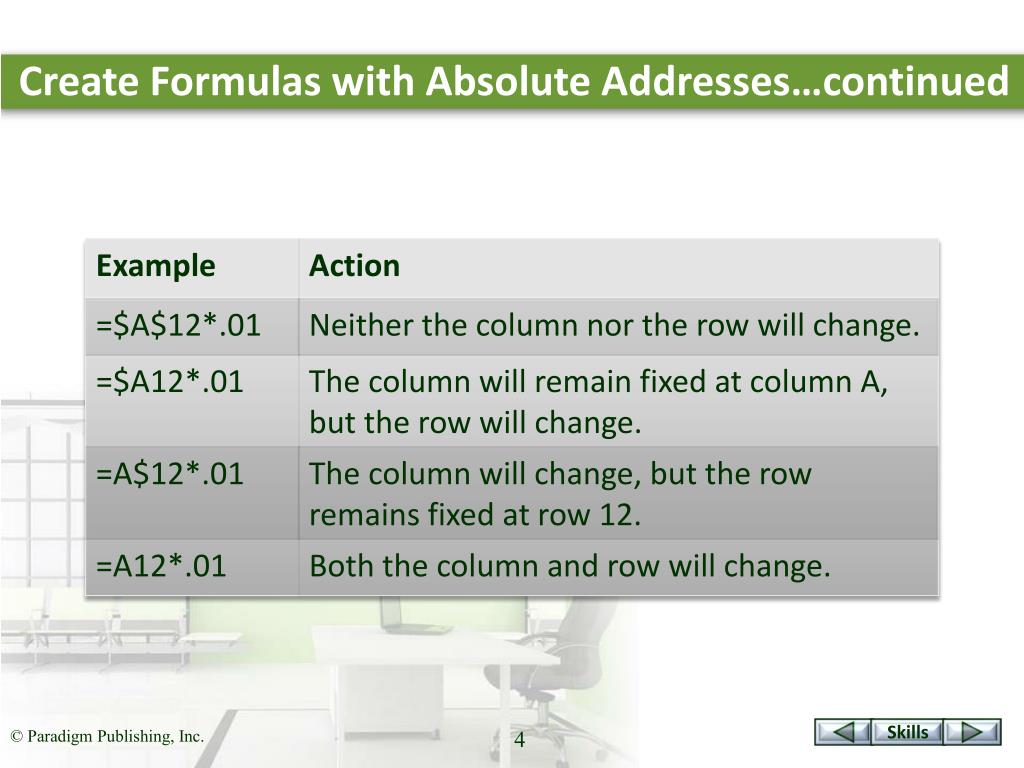 Create Formulas with Absolute Addresses…continued

| Example | Action |
|---|---|
| =\$A\$12*.01 | Neither the column nor the row will change. |
| =\$A12*.01 | The column will remain fixed at column A, but the row will change. |
| =A\$12*.01 | The column will change, but the row remains fixed at row 12. |
| =A12*.01 | Both the column and row will change. |

© Paradigm Publishing, Inc.

4

Skills